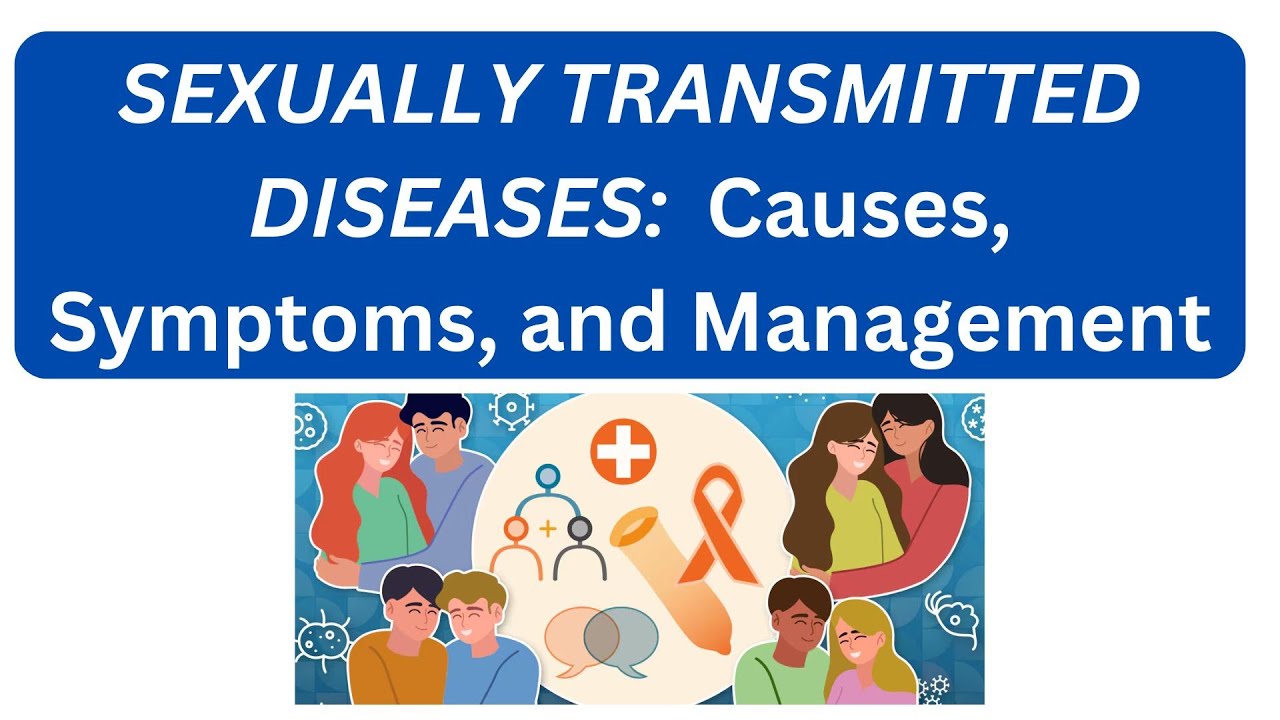 SEXUALLY TRANSMITTED DISEASES: Causes, Symptoms, and Management